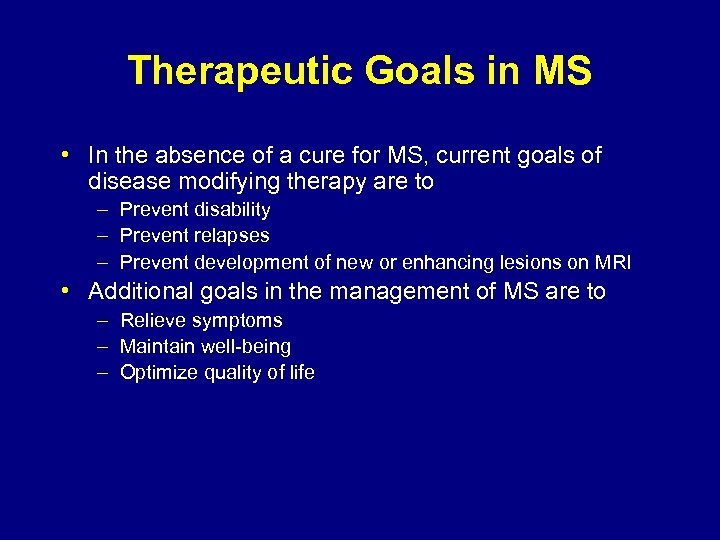 Therapeutic Goals in MS

• In the absence of a cure for MS, current goals of disease modifying therapy are to
– Prevent disability
– Prevent relapses
– Prevent development of new or enhancing lesions on MRI
• Additional goals in the management of MS are to
– Relieve symptoms
– Maintain well-being
– Optimize quality of life